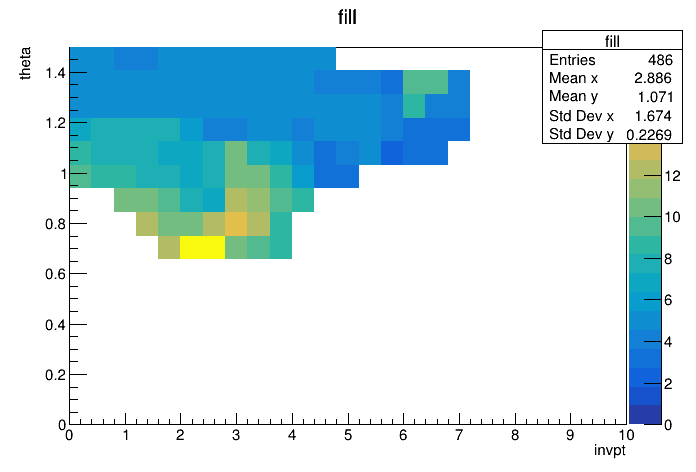 fill

| fill | |
|---|---|
| Entries | 486 |
| Mean x | 2.886 |
| Mean y | 1.071 |
| Std Dev x | 1.674 |
| Std Dev y | 0.2269 |

theta

1.4
1.2
1
0.8
0.6
0.4
0.2
0

0 1 2 3 4 5 6 7 8 9 10

invpt

12
10
8
6
4
2
0